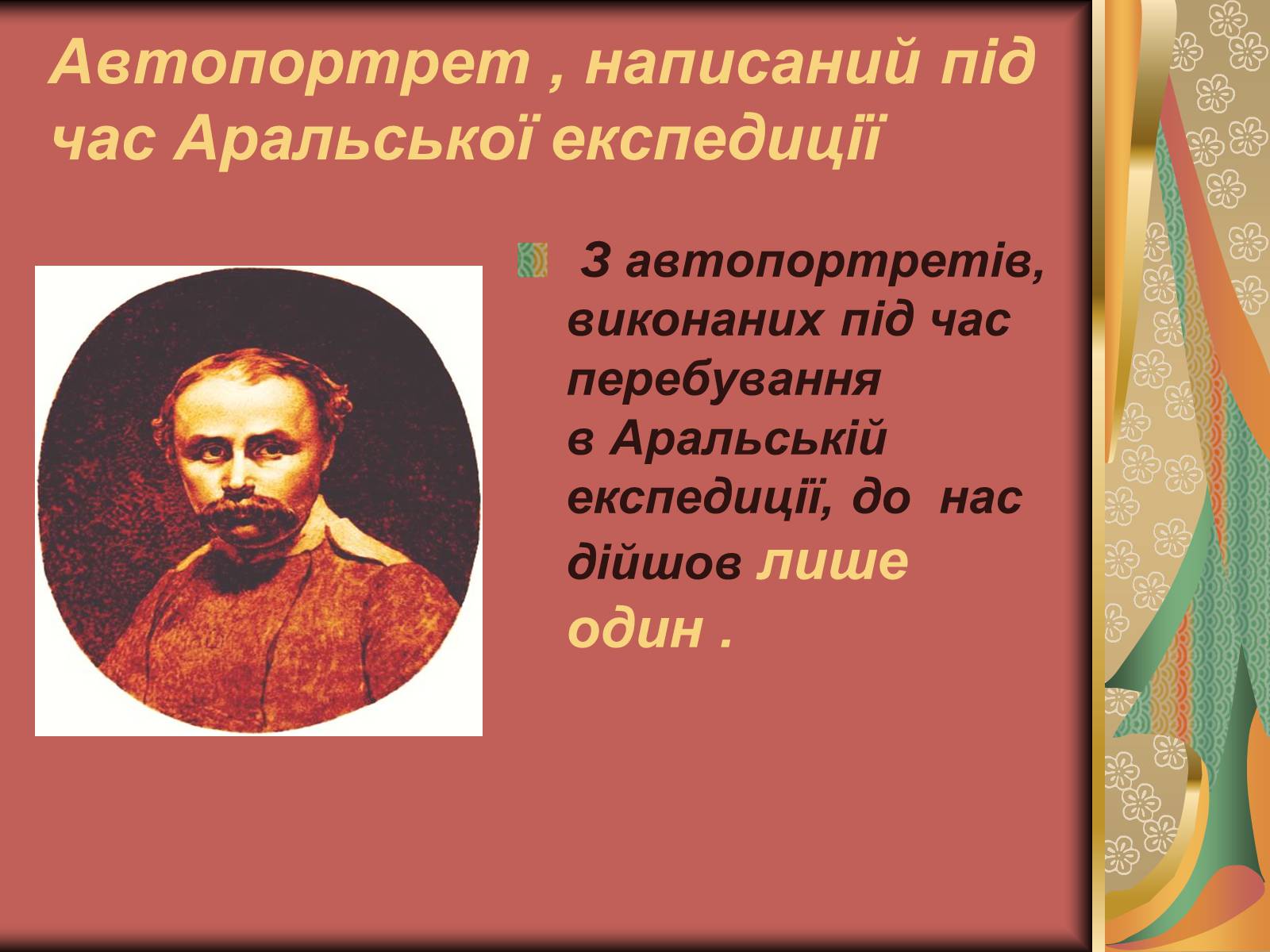 Автопортрет , написаний під час Аральської експедиції

З автопортретів, виконаних під час перебування в Аральській експедиції, до нас дійшов лише один .